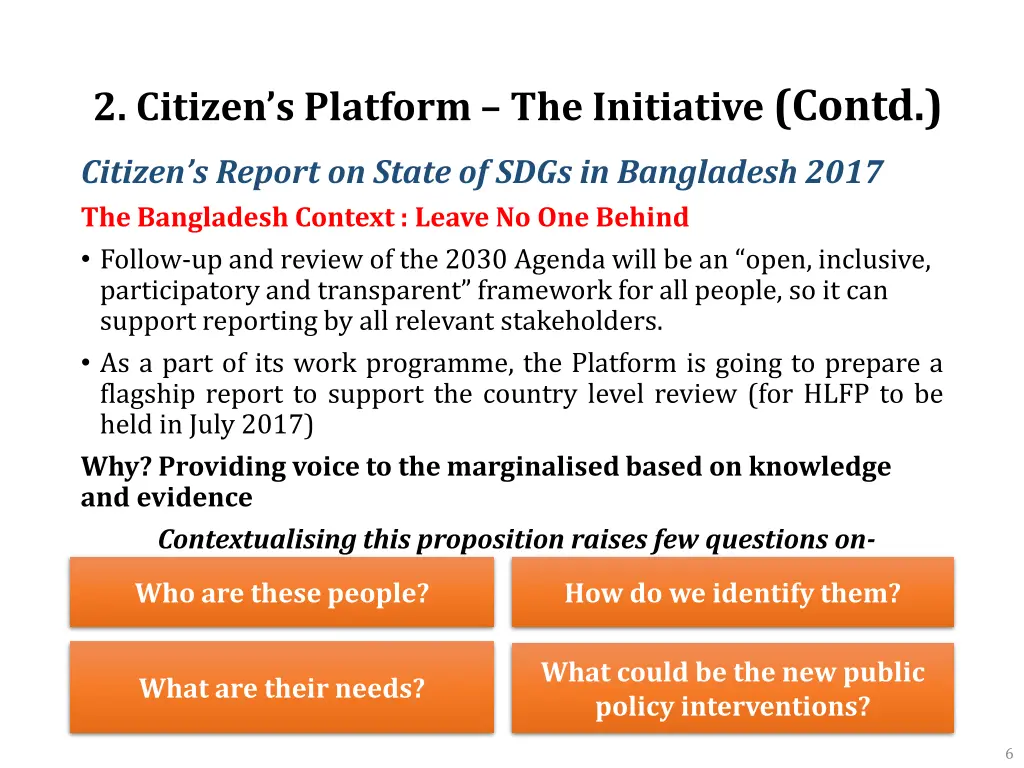 2. Citizen's Platform – The Initiative (Contd.)

Citizen's Report on State of SDGs in Bangladesh 2017

The Bangladesh Context : Leave No One Behind

• Follow-up and review of the 2030 Agenda will be an "open, inclusive, participatory and transparent" framework for all people, so it can support reporting by all relevant stakeholders.

• As a part of its work programme, the Platform is going to prepare a flagship report to support the country level review (for HLFP to be held in July 2017)

Why? Providing voice to the marginalised based on knowledge and evidence

Contextualising this proposition raises few questions on-

Who are these people?

How do we identify them?

What are their needs?

What could be the new public policy interventions?

6